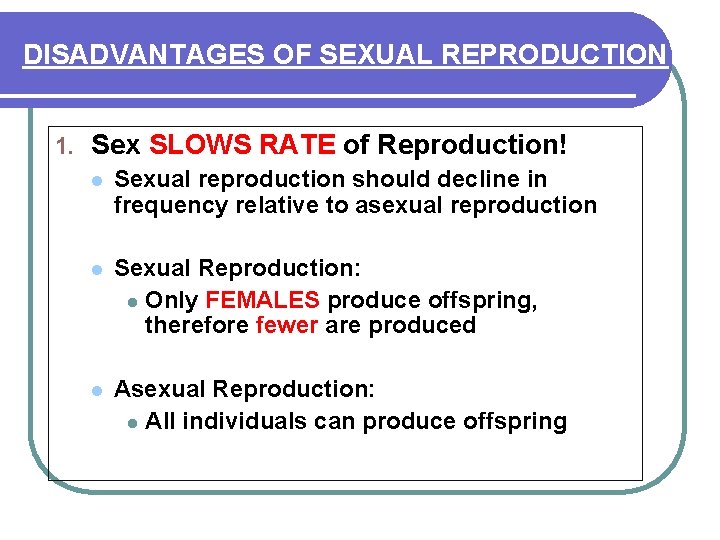 DISADVANTAGES OF SEXUAL REPRODUCTION

1. Sex SLOWS RATE of Reproduction!

- Sexual reproduction should decline in frequency relative to asexual reproduction

- Sexual Reproduction:
  - Only FEMALES produce offspring, therefore fewer are produced

- Asexual Reproduction:
  - All individuals can produce offspring